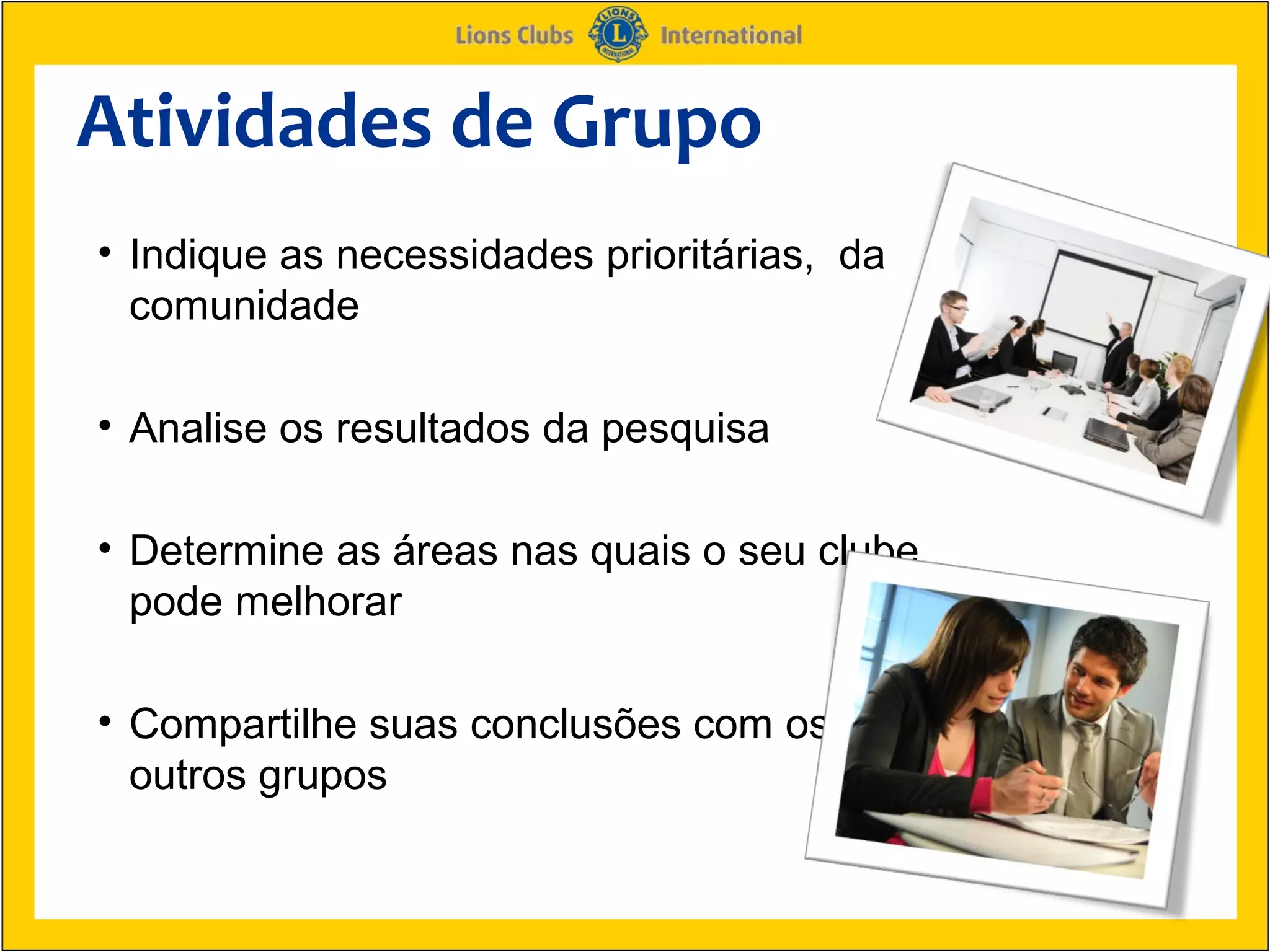 Lions Clubs LIONS L INTERNATIONAL International

Atividades de Grupo

• Indique as necessidades prioritárias,  da comunidade

• Analise os resultados da pesquisa

• Determine as áreas nas quais o seu clube pode melhorar

• Compartilhe suas conclusões com os outros grupos